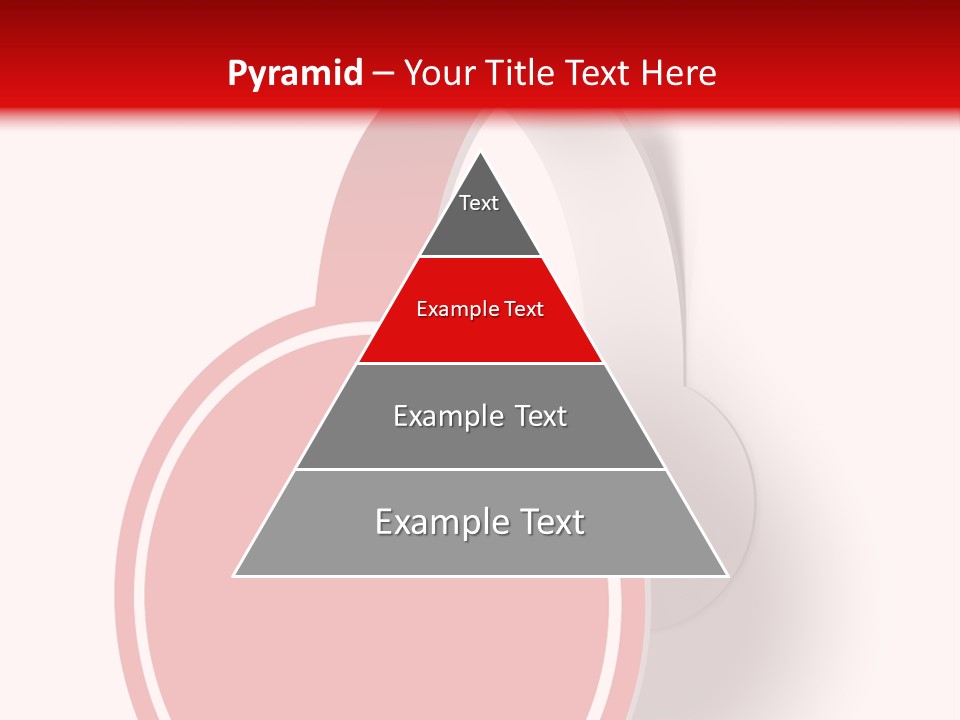 Pyramid – Your Title Text Here

Text

Example Text

Example Text

Example Text